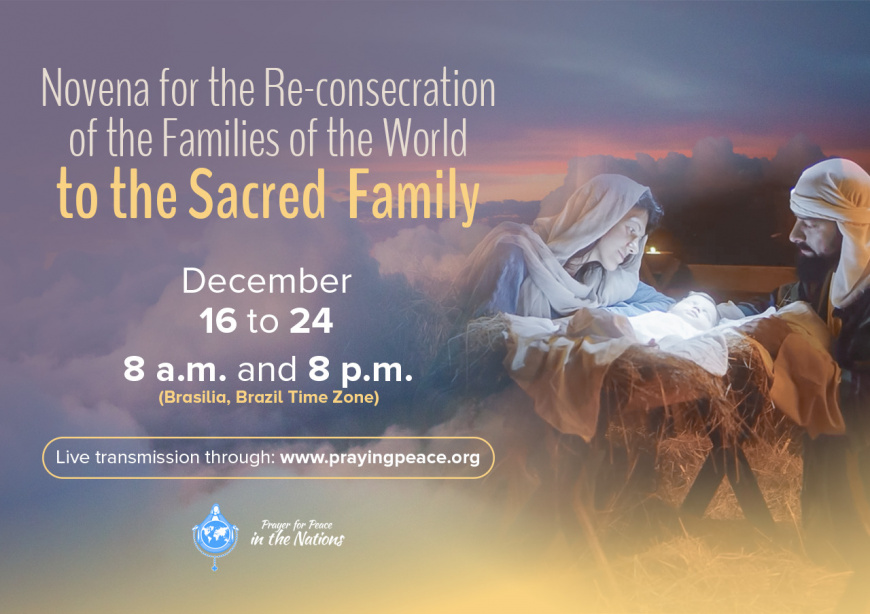 Novena for the Re-consecration of the Families of the World
to the Sacred Family

December
16 to 24

8 a.m. and 8 p.m.
(Brasilia, Brazil Time Zone)

Live transmission through: www.prayingpeace.org

Prayer for Peace in the Nations